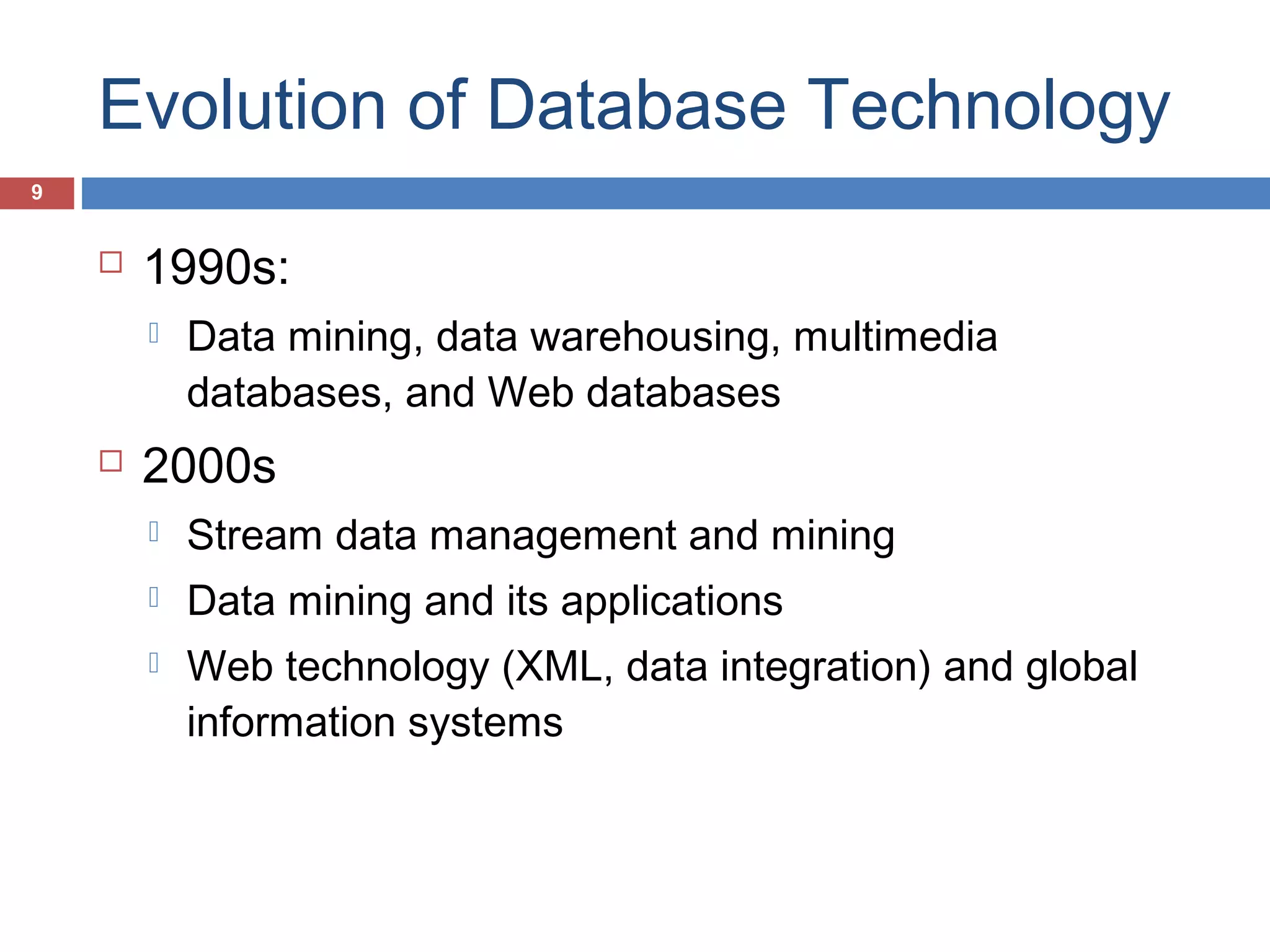 Evolution of Database Technology

9

1990s:

Data mining, data warehousing, multimedia databases, and Web databases

2000s

Stream data management and mining

Data mining and its applications

Web technology (XML, data integration) and global information systems